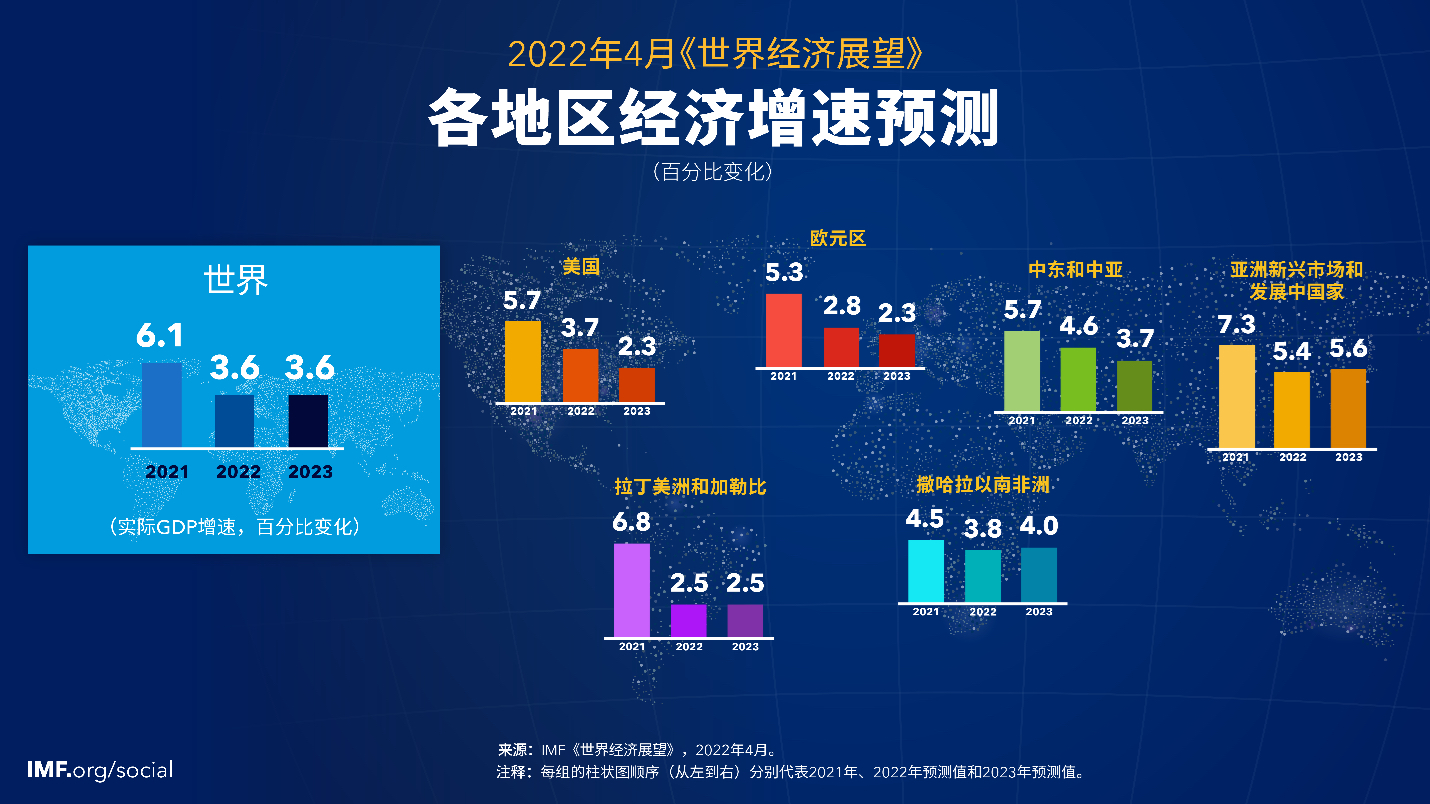 2022年4月《世界经济展望》

各地区经济增速预测

（百分比变化）

世界

6.1 3.6 3.6

2021 2022 2023

（实际GDP增速，百分比变化）

美国

5.7 3.7 2.3

2021 2022 2023

欧元区

5.3 2.8 2.3

2021 2022 2023

中东和中亚

5.7 4.6 3.7

2021 2022 2023

亚洲新兴市场和发展中国家

7.3 5.4 5.6

2021 2022 2023

拉丁美洲和加勒比

6.8 2.5 2.5

2021 2022 2023

撒哈拉以南非洲

4.5 3.8 4.0

2021 2022 2023

来源：IMF《世界经济展望》，2022年4月。
注释：每组的柱状图顺序（从左到右）分别代表2021年、2022年预测值和2023年预测值。

IMF.org/social